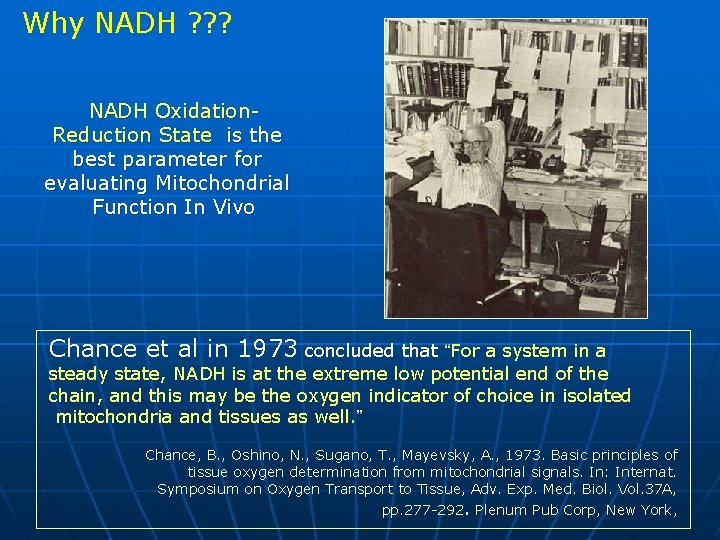 Why NADH ???

NADH Oxidation-Reduction State is the best parameter for evaluating Mitochondrial Function In Vivo

Chance et al in 1973 concluded that "For a system in a steady state, NADH is at the extreme low potential end of the chain, and this may be the oxygen indicator of choice in isolated mitochondria and tissues as well."

Chance, B., Oshino, N., Sugano, T., Mayevsky, A., 1973. Basic principles of tissue oxygen determination from mitochondrial signals. In: Internat. Symposium on Oxygen Transport to Tissue, Adv. Exp. Med. Biol. Vol.37A, pp.277-292. Plenum Pub Corp, New York,